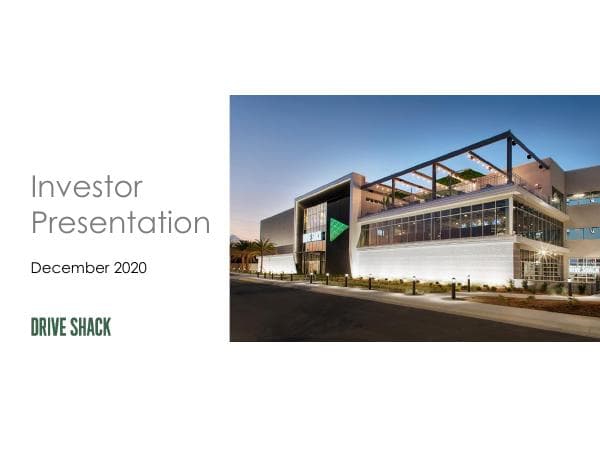 Investor Presentation

December 2020

DRIVE SHACK

DRIVE SHACK